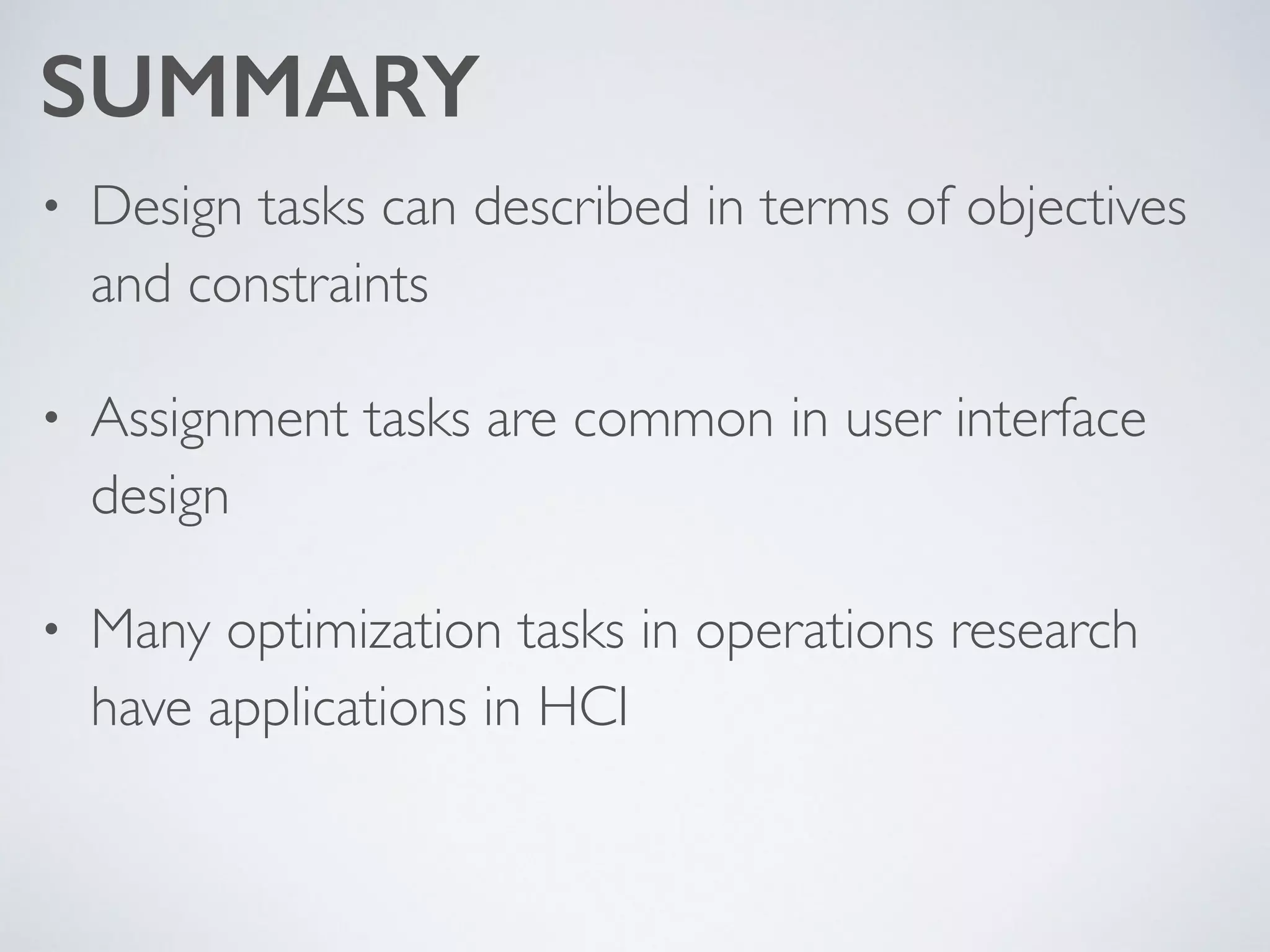 SUMMARY

• Design tasks can described in terms of objectives and constraints

• Assignment tasks are common in user interface design

• Many optimization tasks in operations research have applications in HCI